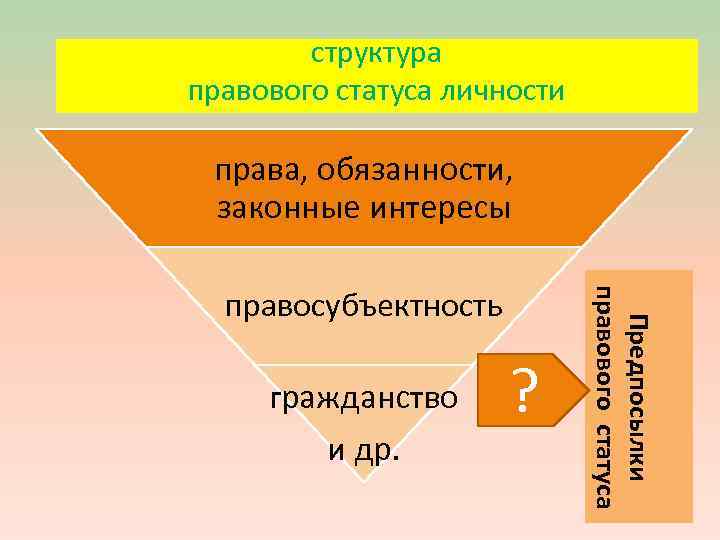 структура
правового статуса личности

права, обязанности, законные интересы

правосубъектность

гражданство
и др.

?

Предпосылки правового статуса